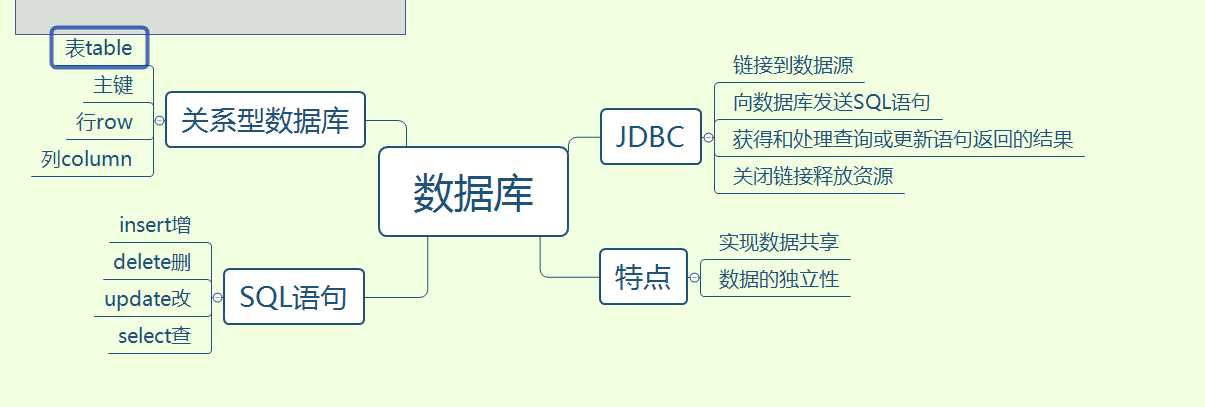 数据库

关系型数据库
表table
主键
行row
列column

SQL语句
insert增
delete删
update改
select查

JDBC
链接到数据源
向数据库发送SQL语句
获得和处理查询或更新语句返回的结果
关闭链接释放资源

特点
实现数据共享
数据的独立性